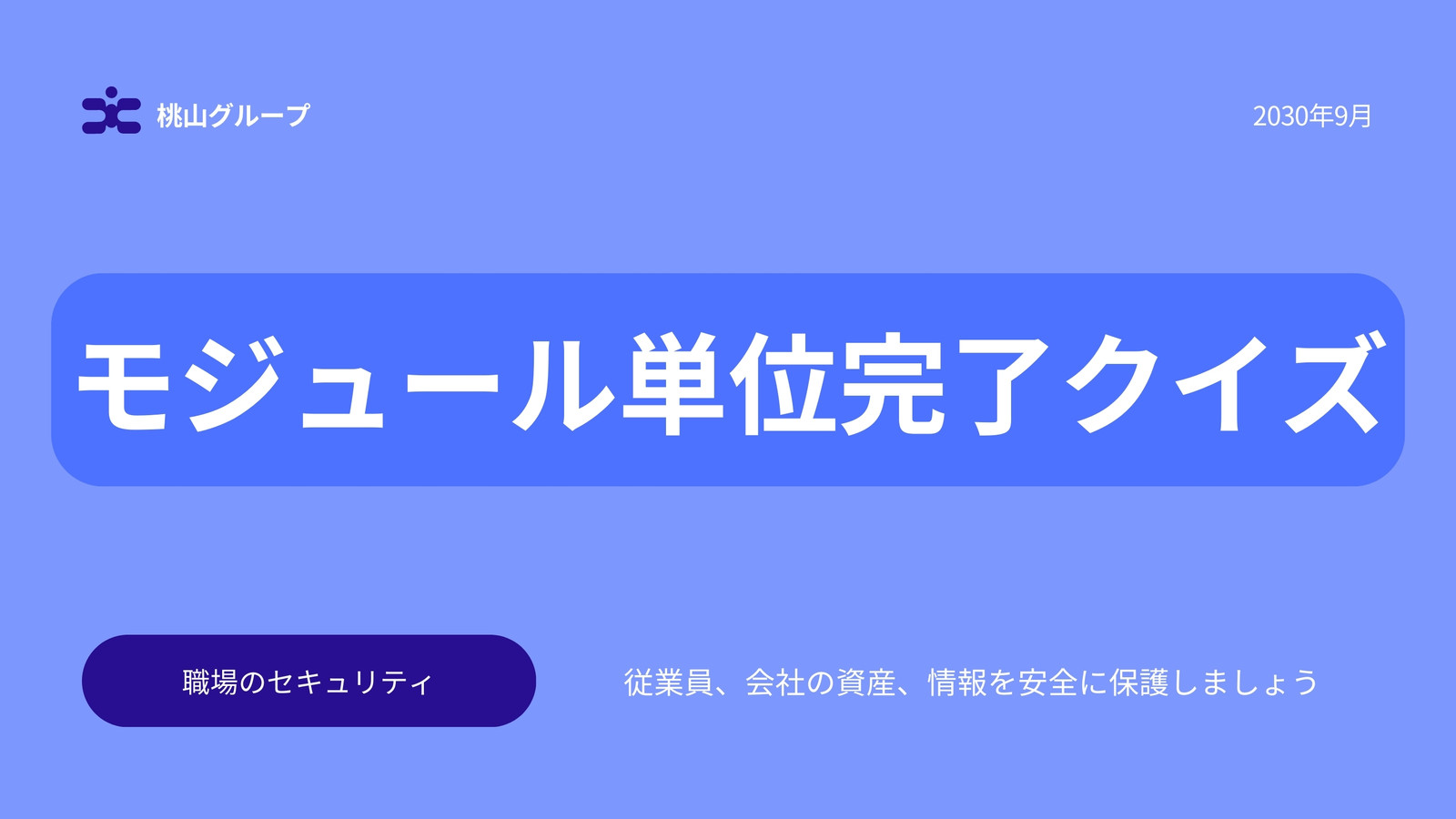 桃山グループ

2030年9月

モジュール単位完了クイズ

職場のセキュリティ

従業員、会社の資産、情報を安全に保護しましょう